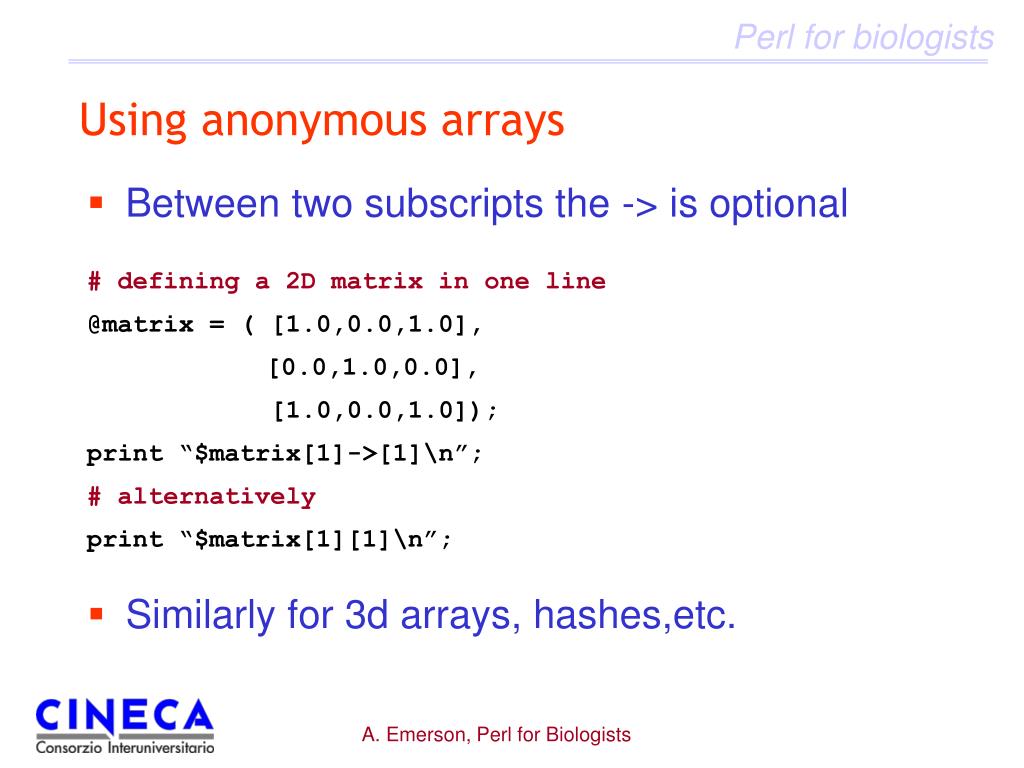 Perl for biologists

Using anonymous arrays

▪ Between two subscripts the -> is optional

# defining a 2D matrix in one line
@matrix = ( [1.0,0.0,1.0],
            [0.0,1.0,0.0],
            [1.0,0.0,1.0]);
print “$matrix[1]->[1]\n”;
# alternatively
print “$matrix[1][1]\n”;

▪ Similarly for 3d arrays, hashes,etc.

CINECA
Consorzio Interuniversitario

A. Emerson, Perl for Biologists